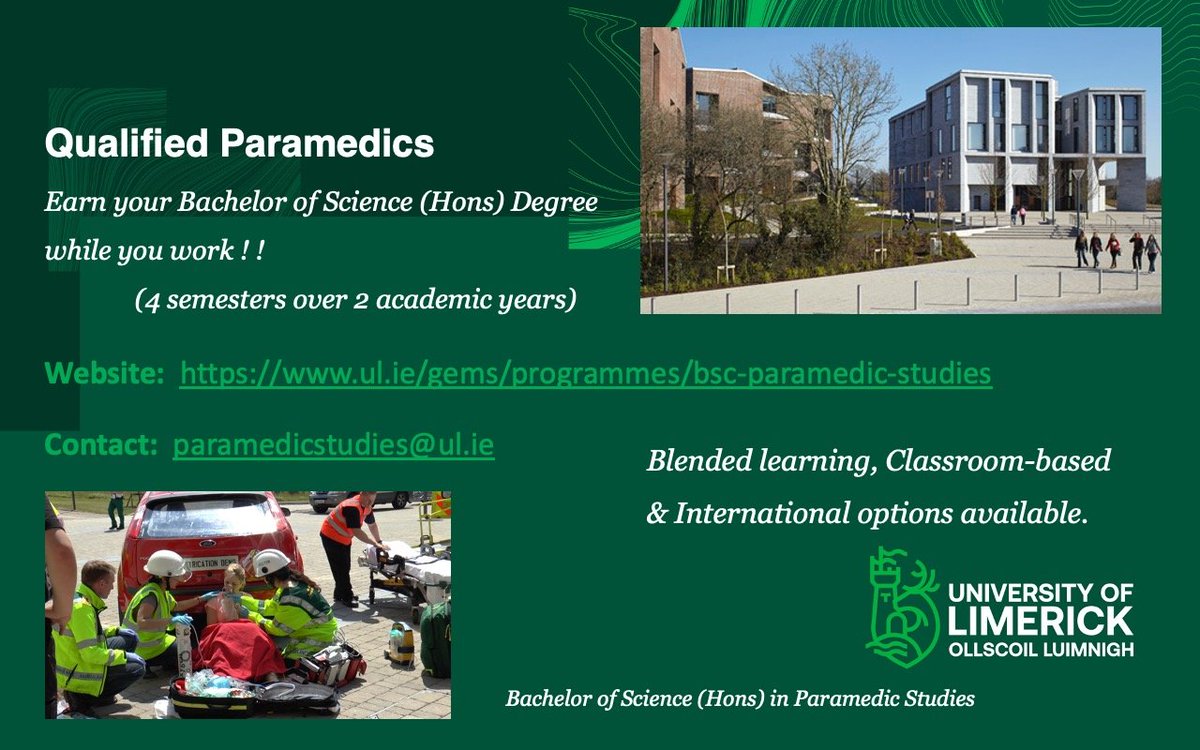 Qualified Paramedics

Earn your Bachelor of Science (Hons) Degree while you work ! !

(4 semesters over 2 academic years)

Website: https://www.ul.ie/gems/programmes/bsc-paramedic-studies

Contact: paramedicstudies@ul.ie

Blended learning, Classroom-based & International options available.

UNIVERSITY OF LIMERICK
OLLSCOIL LUIMNIGH

Bachelor of Science (Hons) in Paramedic Studies